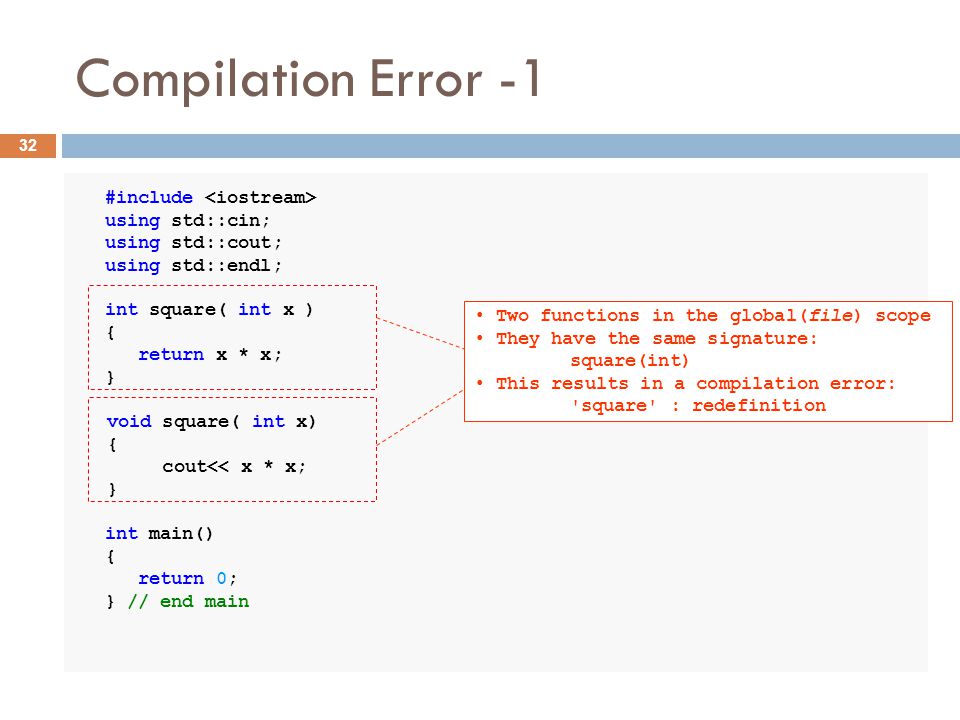 Compilation Error -1

32

#include <iostream>
using std::cin;
using std::cout;
using std::endl;

int square( int x )
{
   return x * x;
}

void square( int x)
{
     cout<< x * x;
}

int main()
{
   return 0;
} // end main

• Two functions in the global(file) scope
• They have the same signature:
        square(int)
• This results in a compilation error:
        'square' : redefinition